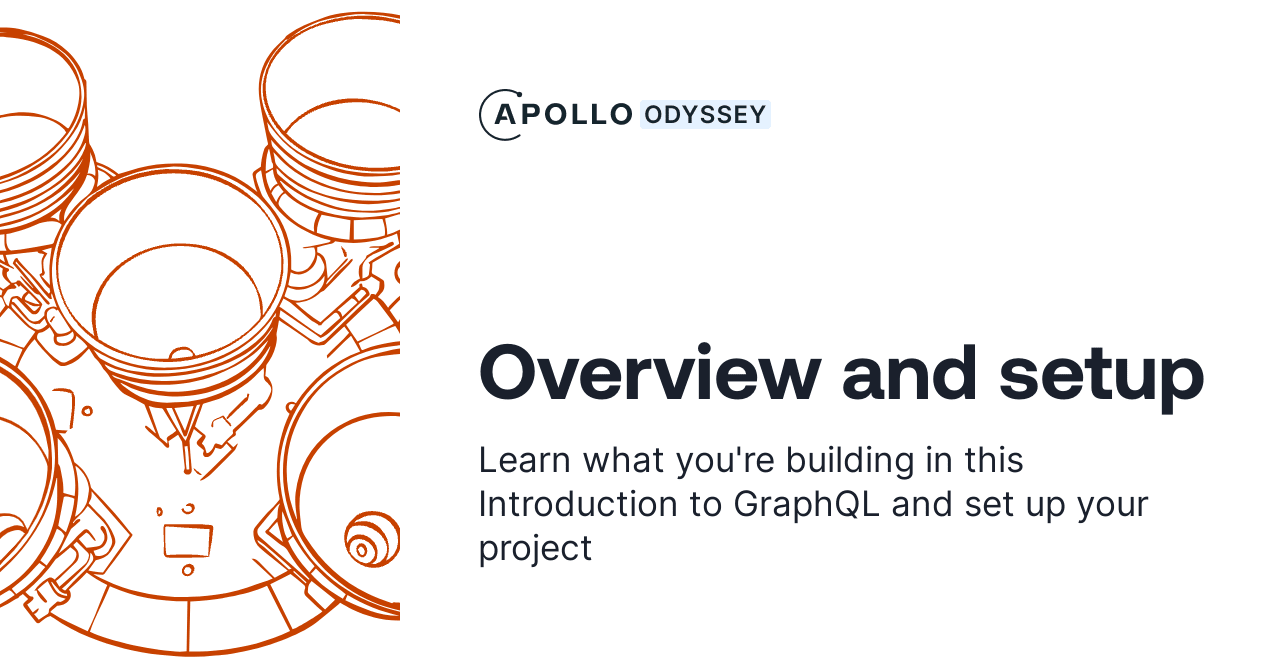 APOLLO ODYSSEY

Overview and setup

Learn what you're building in this Introduction to GraphQL and set up your project